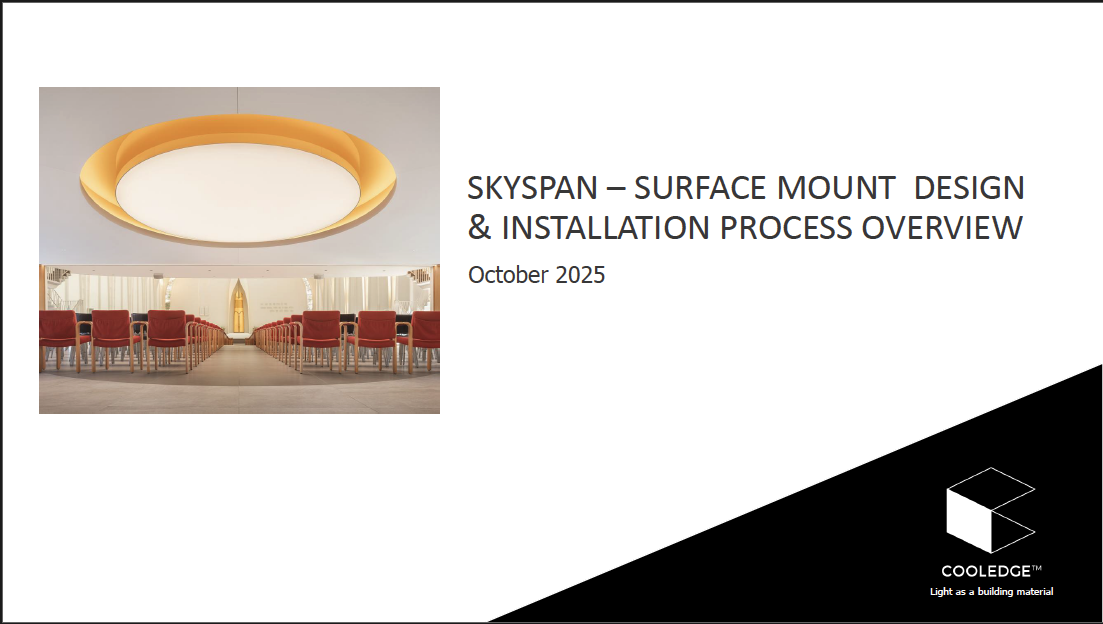 SKYSPAN – SURFACE MOUNT DESIGN & INSTALLATION PROCESS OVERVIEW

October 2025

COOLEDGE™
Light as a building material